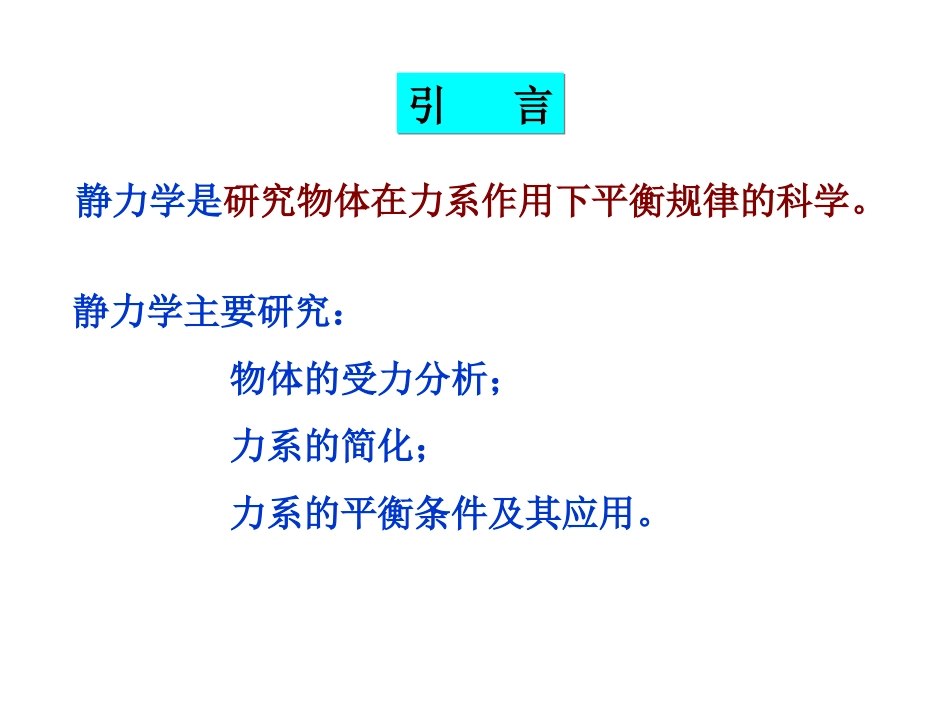 引　言

静力学是研究物体在力系作用下平衡规律的科学。

静力学主要研究：

物体的受力分析；

力系的简化；

力系的平衡条件及其应用。